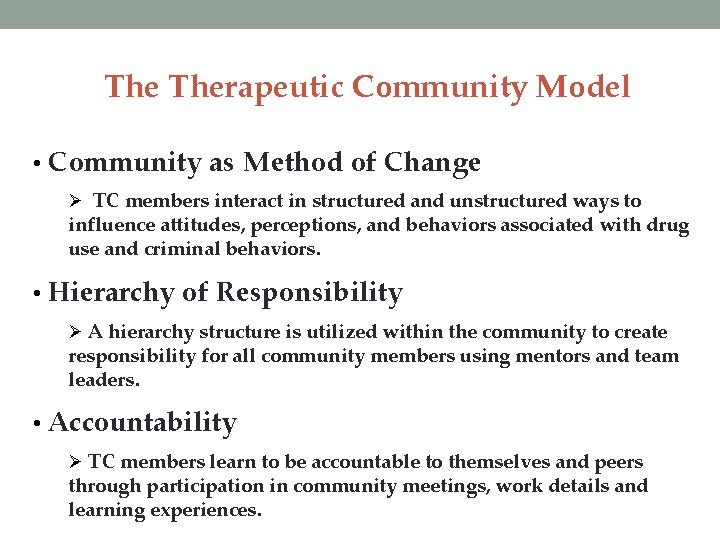 The Therapeutic Community Model

• Community as Method of Change

➢ TC members interact in structured and unstructured ways to influence attitudes, perceptions, and behaviors associated with drug use and criminal behaviors.

• Hierarchy of Responsibility

➢ A hierarchy structure is utilized within the community to create responsibility for all community members using mentors and team leaders.

• Accountability

➢ TC members learn to be accountable to themselves and peers through participation in community meetings, work details and learning experiences.